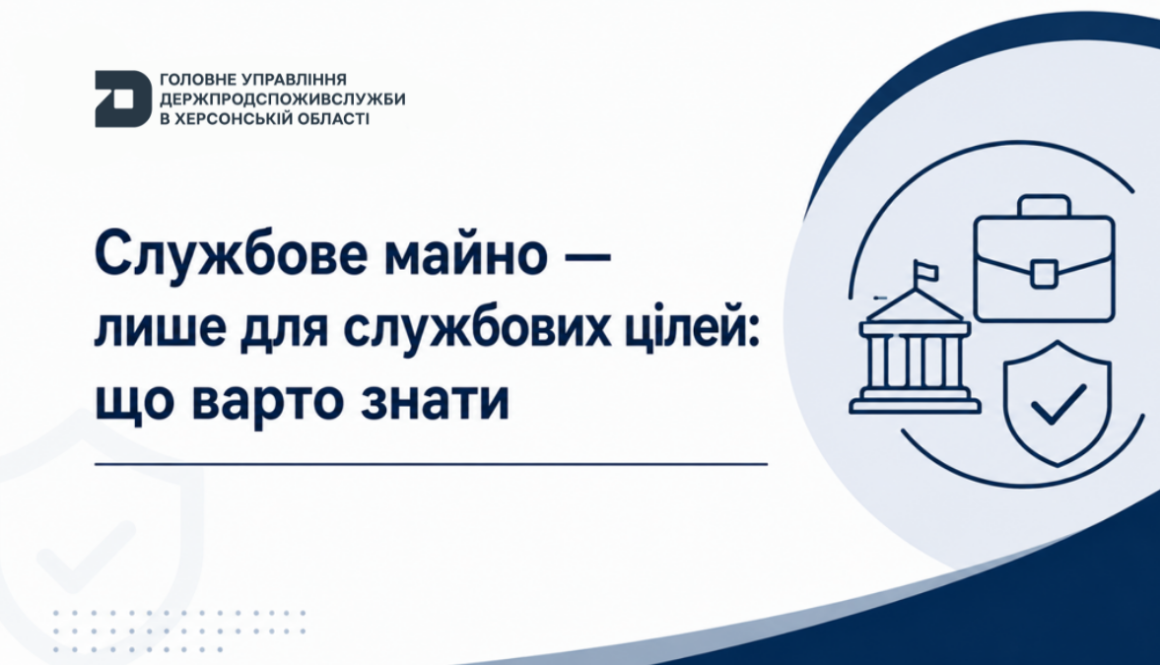 ГОЛОВНЕ УПРАВЛІННЯ ДЕРЖПРОДСПОЖИВСЛУЖБИ В ХЕРСОНСЬКІЙ ОБЛАСТІ

Службове майно — лише для службових цілей: що варто знати